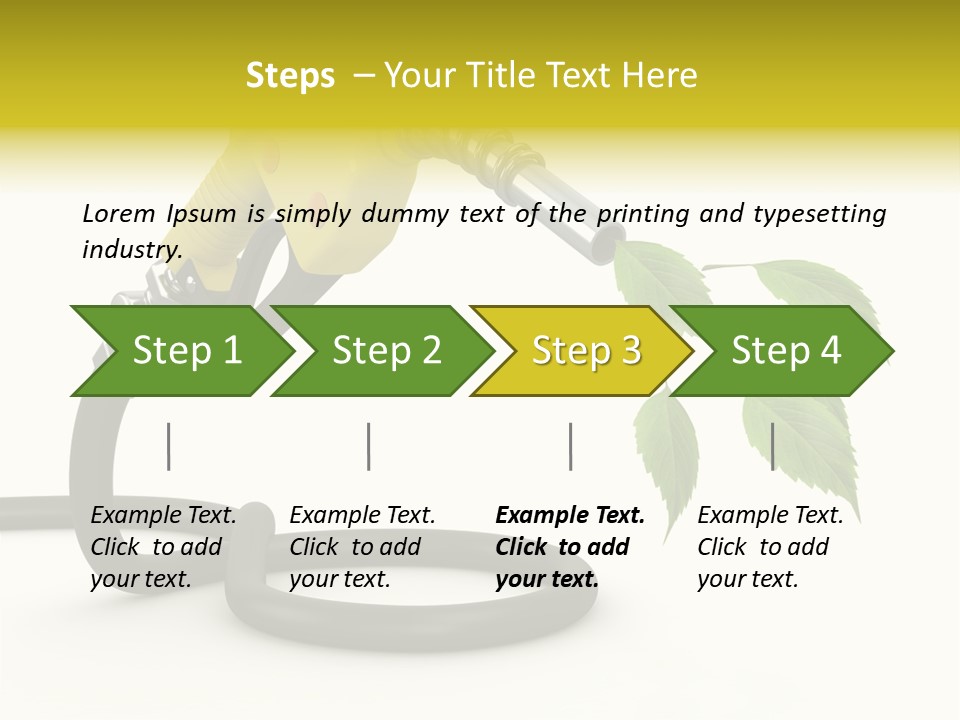 Steps – Your Title Text Here

Lorem Ipsum is simply dummy text of the printing and typesetting industry.

Step 1

Step 2

Step 3

Step 4

Example Text. Click to add your text.

Example Text. Click to add your text.

Example Text. Click to add your text.

Example Text. Click to add your text.